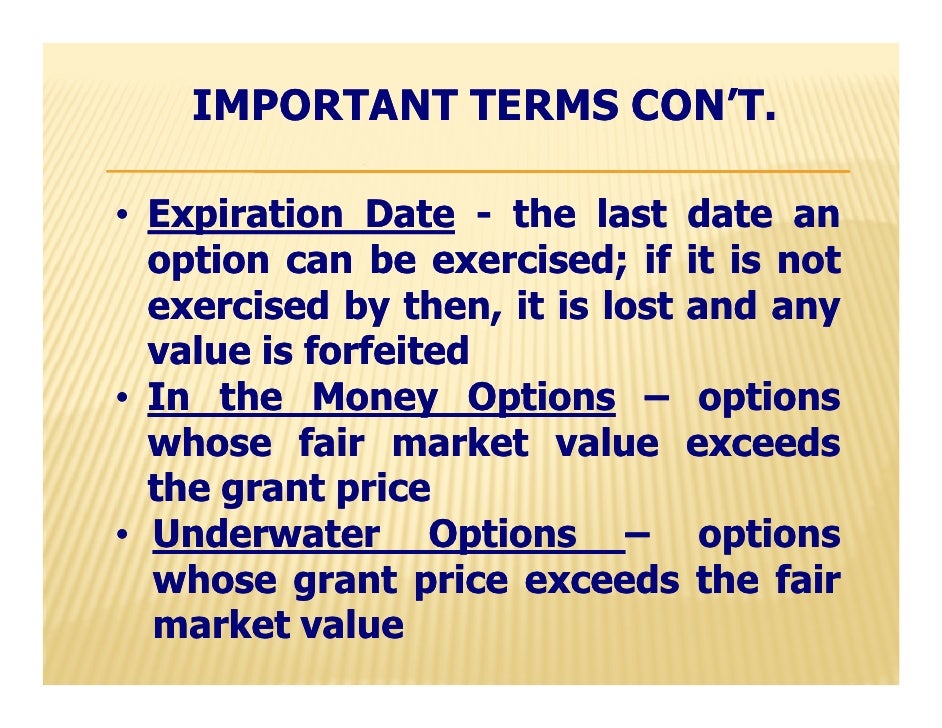 IMPORTANT TERMS CON'T.

• Expiration Date - the last date an option can be exercised; if it is not exercised by then, it is lost and any value is forfeited
• In the Money Options – options whose fair market value exceeds the grant price
• Underwater Options – options whose grant price exceeds the fair market value